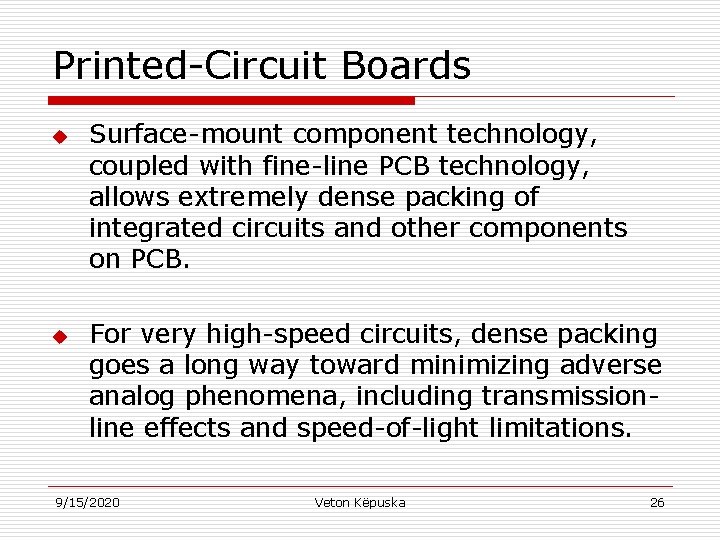 Printed-Circuit Boards

Surface-mount component technology, coupled with fine-line PCB technology, allows extremely dense packing of integrated circuits and other components on PCB.

For very high-speed circuits, dense packing goes a long way toward minimizing adverse analog phenomena, including transmission-line effects and speed-of-light limitations.

9/15/2020 Veton Këpuska 26